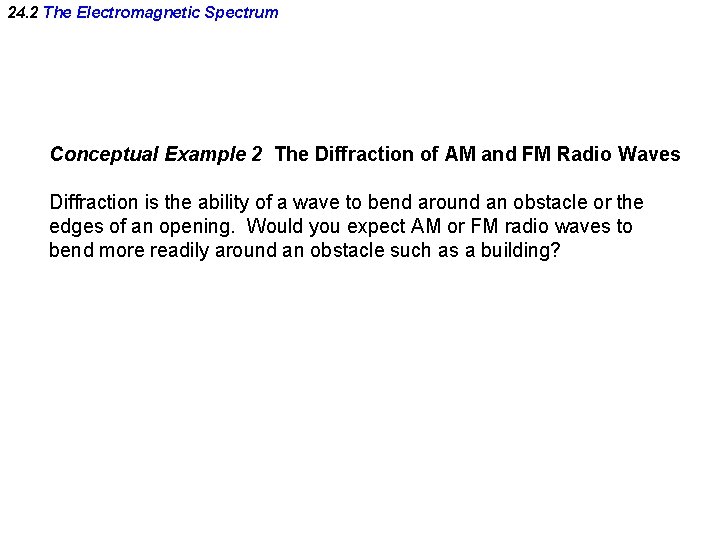 24.2 The Electromagnetic Spectrum

Conceptual Example 2 The Diffraction of AM and FM Radio Waves

Diffraction is the ability of a wave to bend around an obstacle or the edges of an opening. Would you expect AM or FM radio waves to bend more readily around an obstacle such as a building?